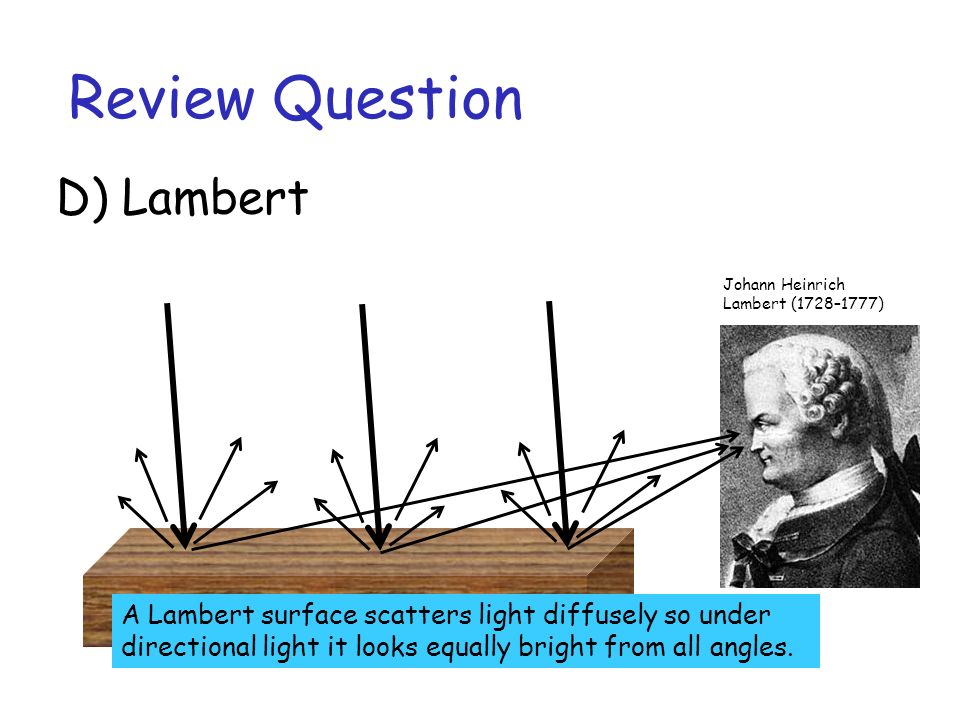 Review Question

D) Lambert

Johann Heinrich Lambert (1728–1777)

A Lambert surface scatters light diffusely so under directional light it looks equally bright from all angles.